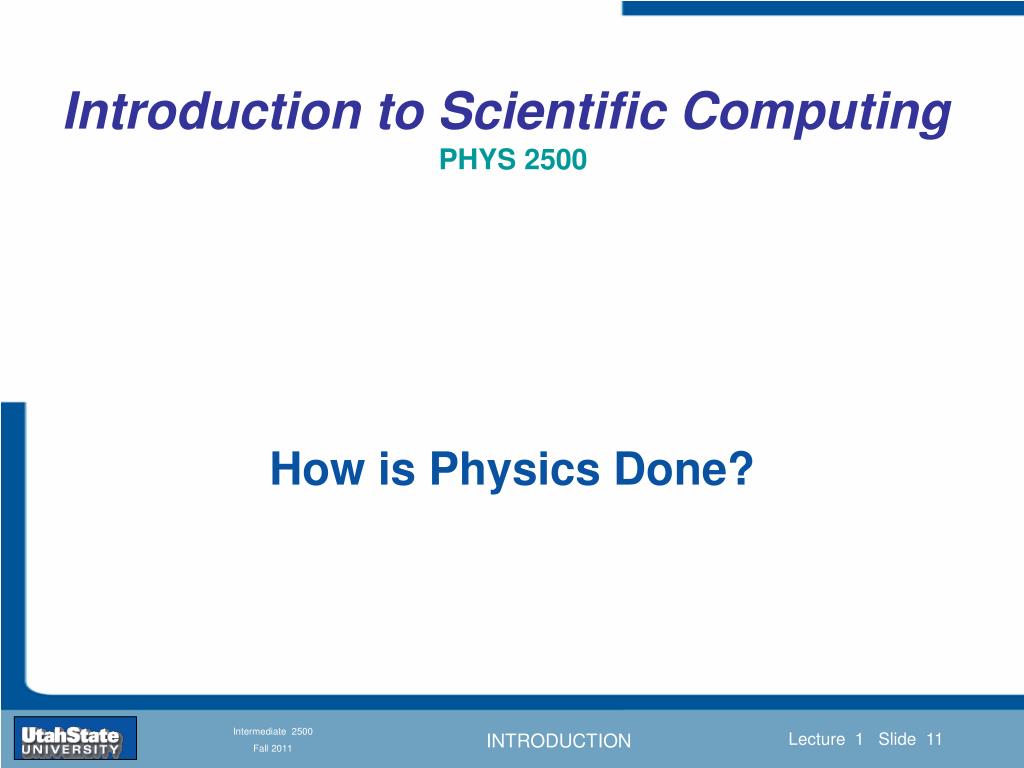 Introduction to Scientific Computing
PHYS 2500

How is Physics Done?

UtahState UNIVERSITY

Intermediate 2500
Fall 2011

INTRODUCTION

Lecture 1 Slide 11